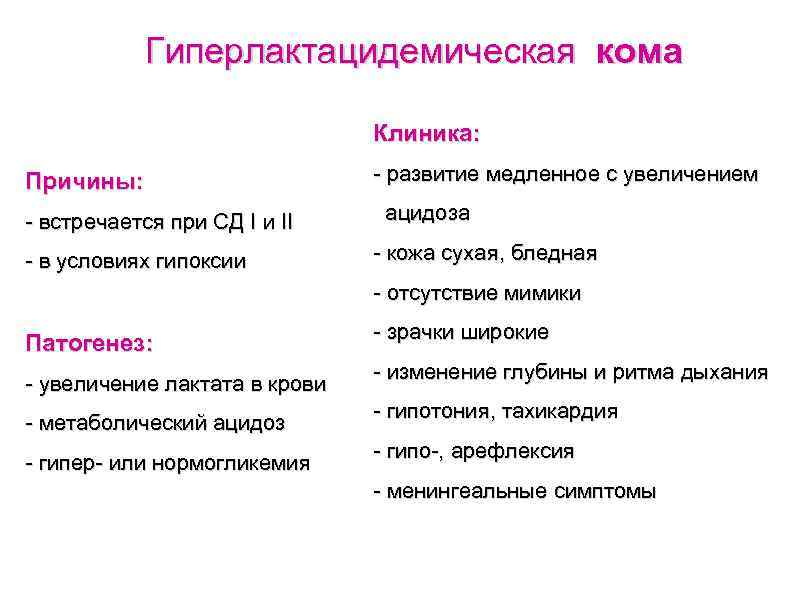 Гиперлактацидемическая кома

Причины:
- встречается при СД I и II
- в условиях гипоксии

Патогенез:
- увеличение лактата в крови
- метаболический ацидоз
- гипер- или нормогликемия

Клиника:
- развитие медленное с увеличением ацидоза
- кожа сухая, бледная
- отсутствие мимики
- зрачки широкие
- изменение глубины и ритма дыхания
- гипотония, тахикардия
- гипо-, арефлексия
- менингеальные симптомы